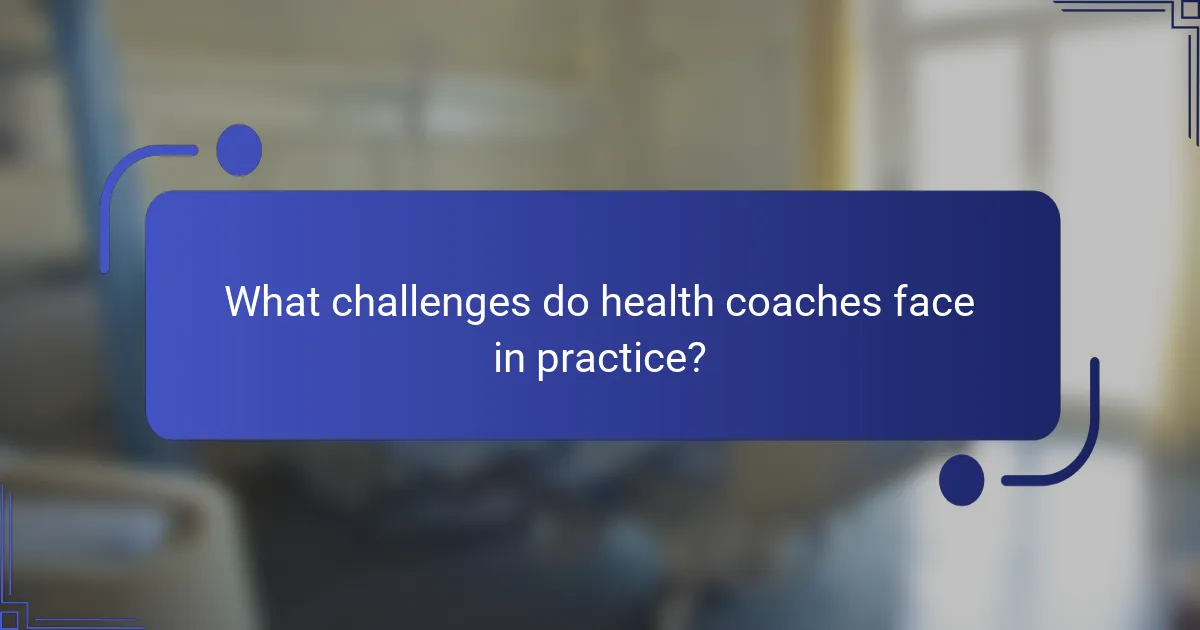 What challenges do health coaches face in practice?